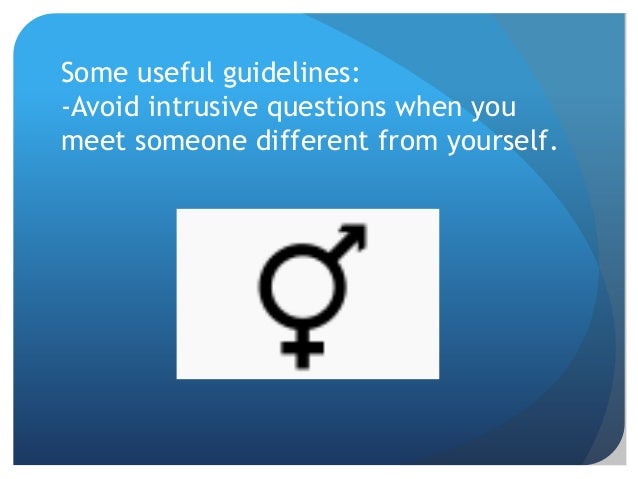 Some useful guidelines:
-Avoid intrusive questions when you meet someone different from yourself.